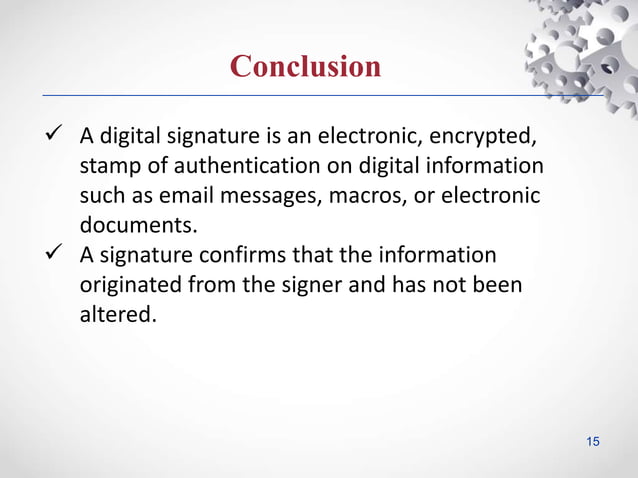 Conclusion

✓ A digital signature is an electronic, encrypted, stamp of authentication on digital information such as email messages, macros, or electronic documents.
✓ A signature confirms that the information originated from the signer and has not been altered.

15